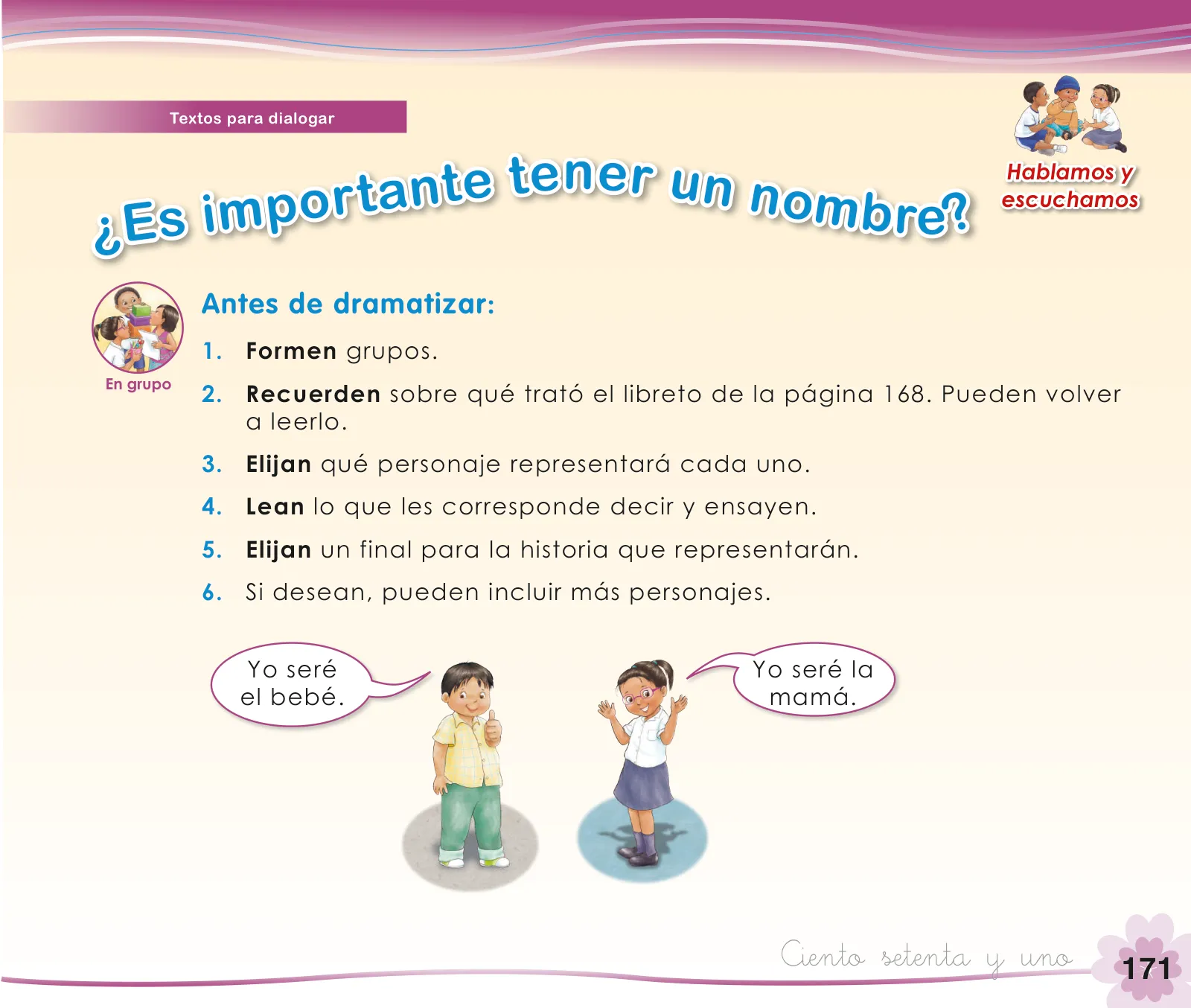 Textos para dialogar

Hablamos y escuchamos

¿Es importante tener un nombre?

En grupo

Antes de dramatizar:

1. Formen grupos.

2. Recuerden sobre qué trató el libreto de la página 168. Pueden volver a leerlo.

3. Elijan qué personaje representará cada uno.

4. Lean lo que les corresponde decir y ensayen.

5. Elijan un final para la historia que representarán.

6. Si desean, pueden incluir más personajes.

Yo seré el bebé.

Yo seré la mamá.

Ciento setenta y uno 171